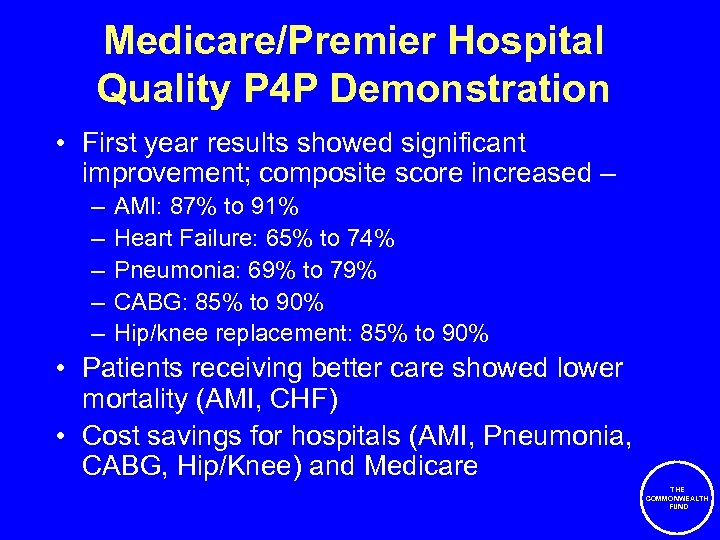 Medicare/Premier Hospital Quality P4P Demonstration

• First year results showed significant improvement; composite score increased –
– AMI: 87% to 91%
– Heart Failure: 65% to 74%
– Pneumonia: 69% to 79%
– CABG: 85% to 90%
– Hip/knee replacement: 85% to 90%
• Patients receiving better care showed lower mortality (AMI, CHF)
• Cost savings for hospitals (AMI, Pneumonia, CABG, Hip/Knee) and Medicare

THE COMMONWEALTH FUND